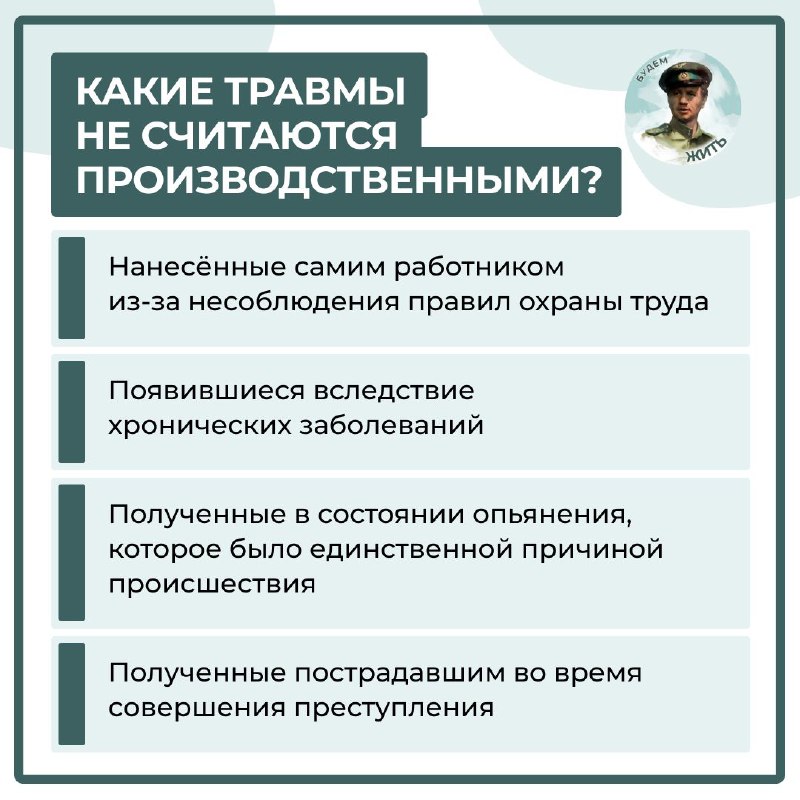 КАКИЕ ТРАВМЫ НЕ СЧИТАЮТСЯ ПРОИЗВОДСТВЕННЫМИ?

БУДЕМ ЖИТЬ

Нанесённые самим работником из-за несоблюдения правил охраны труда

Появившиеся вследствие хронических заболеваний

Полученные в состоянии опьянения, которое было единственной причиной происшествия

Полученные пострадавшим во время совершения преступления